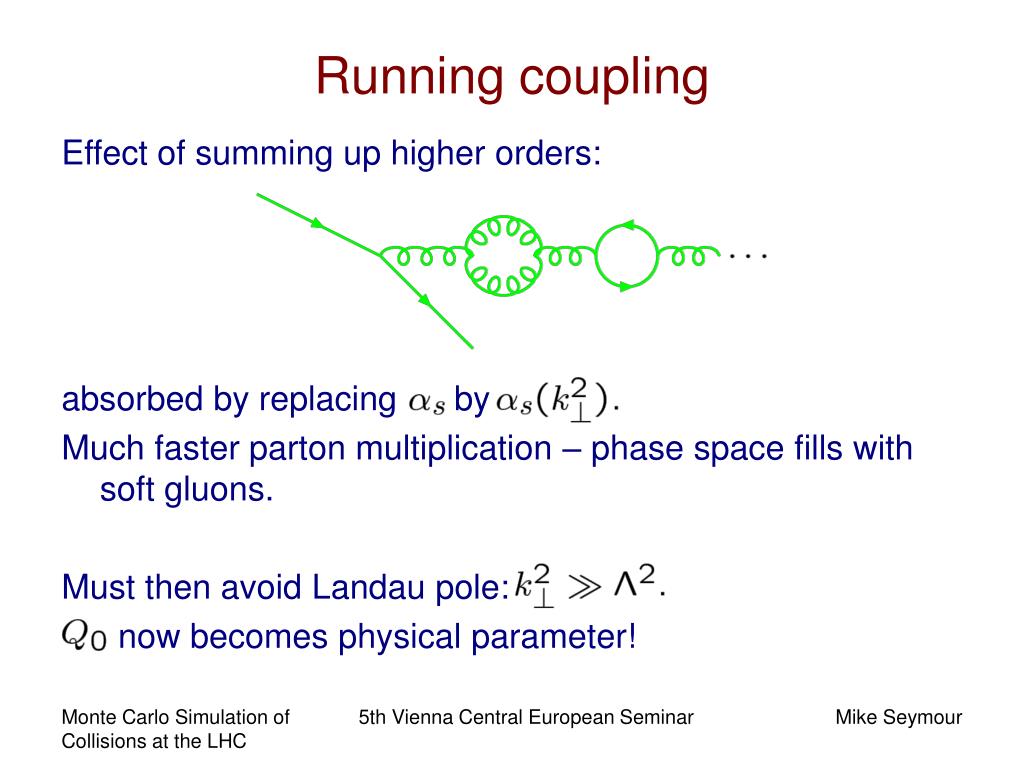 Running coupling

Effect of summing up higher orders:

$\cdots$

absorbed by replacing $\alpha_s$ by $\alpha_s(k_\perp^2)$.

Much faster parton multiplication – phase space fills with soft gluons.

Must then avoid Landau pole: $k_\perp^2 \gg \Lambda^2$.

$Q_0$ now becomes physical parameter!

Monte Carlo Simulation of Collisions at the LHC

5th Vienna Central European Seminar

Mike Seymour